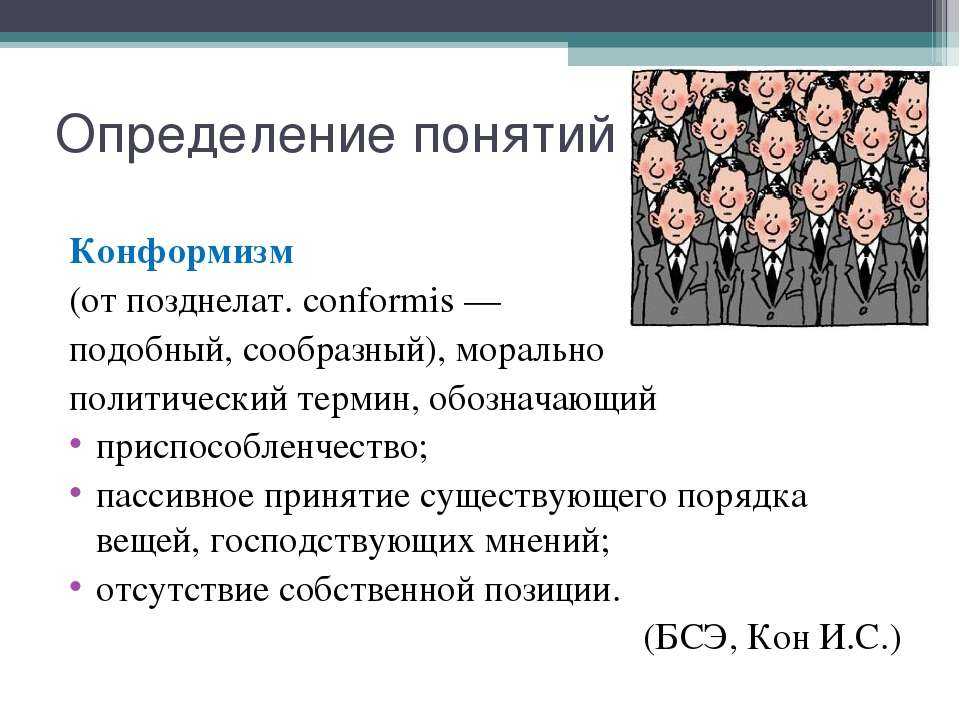 Определение понятий

Конформизм
(от позднелат. conformis — подобный, сообразный), морально политический термин, обозначающий
• приспособленчество;
• пассивное принятие существующего порядка вещей, господствующих мнений;
• отсутствие собственной позиции.

(БСЭ, Кон И.С.)